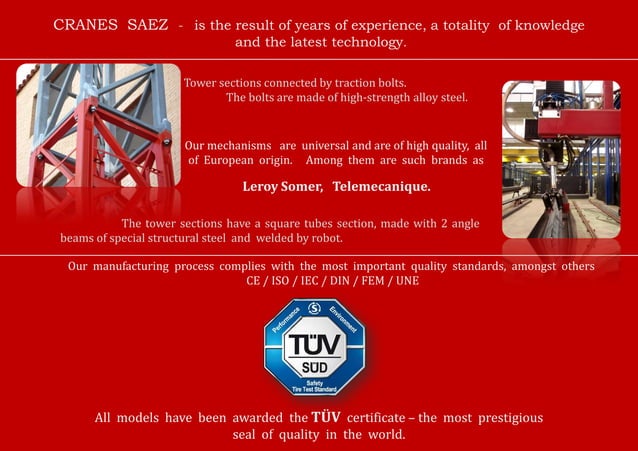 CRANES SAEZ - is the result of years of experience, a totality of knowledge and the latest technology.

Tower sections connected by traction bolts.
The bolts are made of high-strength alloy steel.

Our mechanisms are universal and are of high quality, all of European origin. Among them are such brands as

Leroy Somer, Telemecanique.

The tower sections have a square tubes section, made with 2 angle beams of special structural steel and welded by robot.

Our manufacturing process complies with the most important quality standards, amongst others CE / ISO / IEC / DIN / FEM / UNE

Performance S Environment
TÜV
SÜD
Safety
Tire Test Standard

All models have been awarded the TÜV certificate – the most prestigious seal of quality in the world.